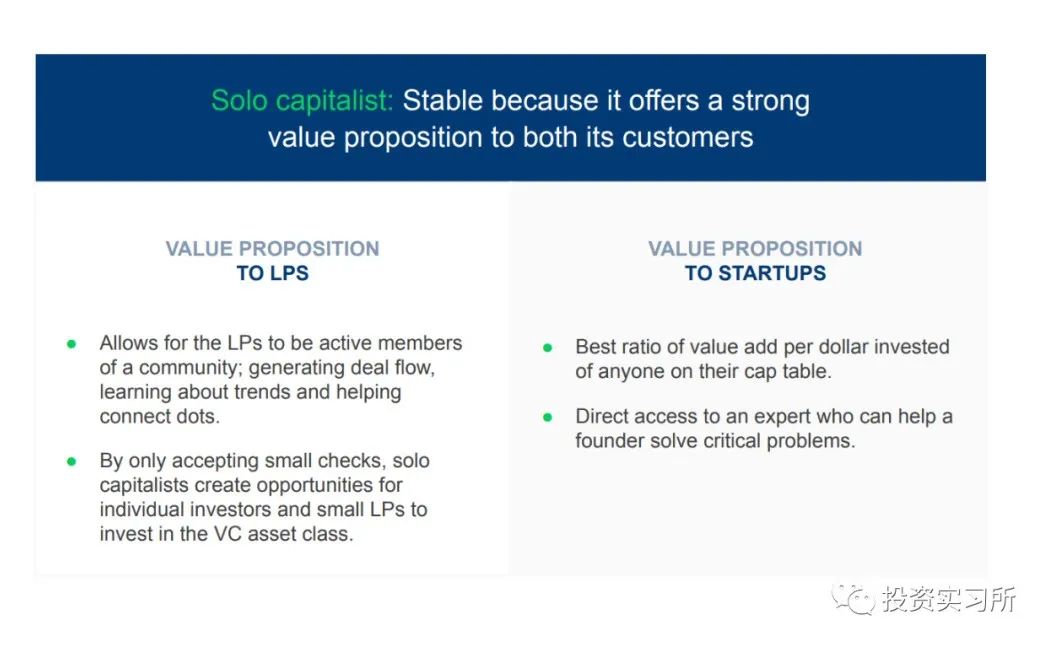 Solo capitalist: Stable because it offers a strong value proposition to both its customers

VALUE PROPOSITION
TO LPS

● Allows for the LPs to be active members of a community; generating deal flow, learning about trends and helping connect dots.

● By only accepting small checks, solo capitalists create opportunities for individual investors and small LPs to invest in the VC asset class.

VALUE PROPOSITION
TO STARTUPS

● Best ratio of value add per dollar invested of anyone on their cap table.

● Direct access to an expert who can help a founder solve critical problems.

投资实习所